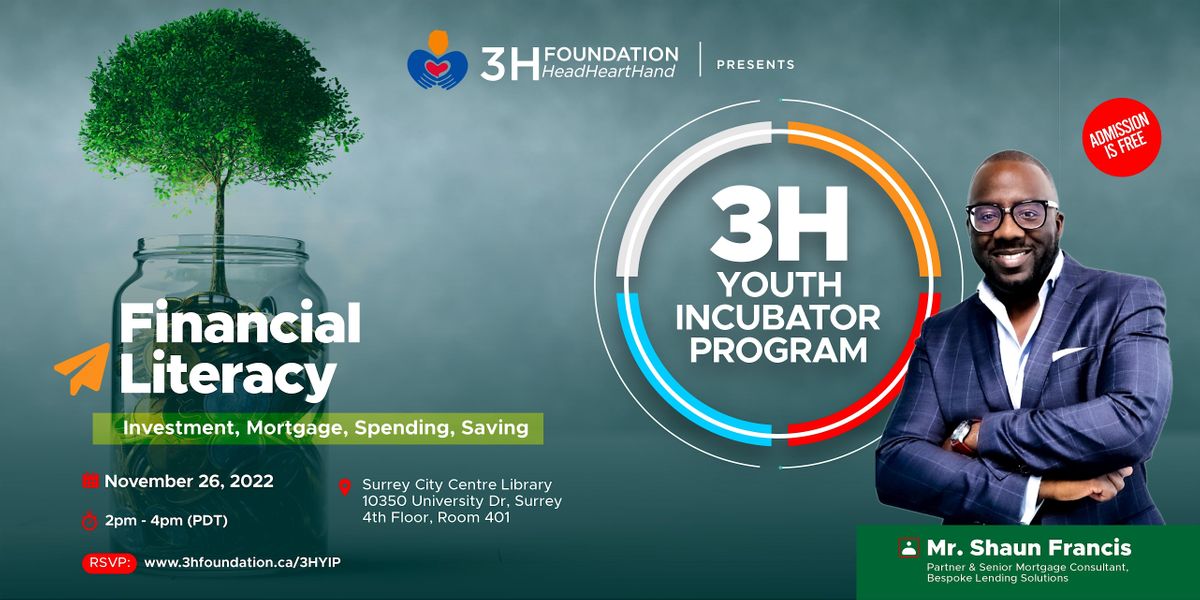 3H FOUNDATION
HeadHeartHand

PRESENTS

ADMISSION IS FREE

3H
YOUTH INCUBATOR PROGRAM

Financial Literacy

Investment, Mortgage, Spending, Saving

November 26, 2022

2pm - 4pm (PDT)

Surrey City Centre Library
10350 University Dr, Surrey
4th Floor, Room 401

RSVP: www.3hfoundation.ca/3HYIP

Mr. Shaun Francis
Partner & Senior Mortgage Consultant, Bespoke Lending Solutions